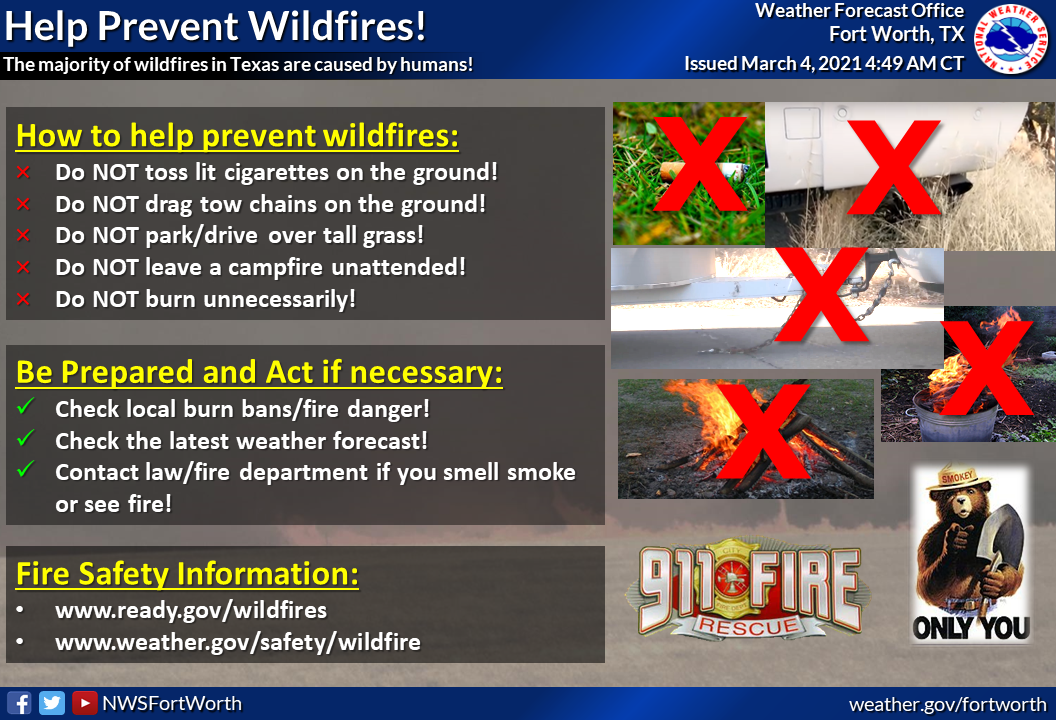 Help Prevent Wildfires!

The majority of wildfires in Texas are caused by humans!

Weather Forecast Office
Fort Worth, TX
Issued March 4, 2021 4:49 AM CT

NATIONAL WEATHER SERVICE

How to help prevent wildfires:

× Do NOT toss lit cigarettes on the ground!
× Do NOT drag tow chains on the ground!
× Do NOT park/drive over tall grass!
× Do NOT leave a campfire unattended!
× Do NOT burn unnecessarily!

Be Prepared and Act if necessary:

✓ Check local burn bans/fire danger!
✓ Check the latest weather forecast!
✓ Contact law/fire department if you smell smoke or see fire!

Fire Safety Information:

• www.ready.gov/wildfires
• www.weather.gov/safety/wildfire

911 FIRE
RESCUE

SMOKEY
ONLY YOU

NWSFortWorth

weather.gov/fortworth